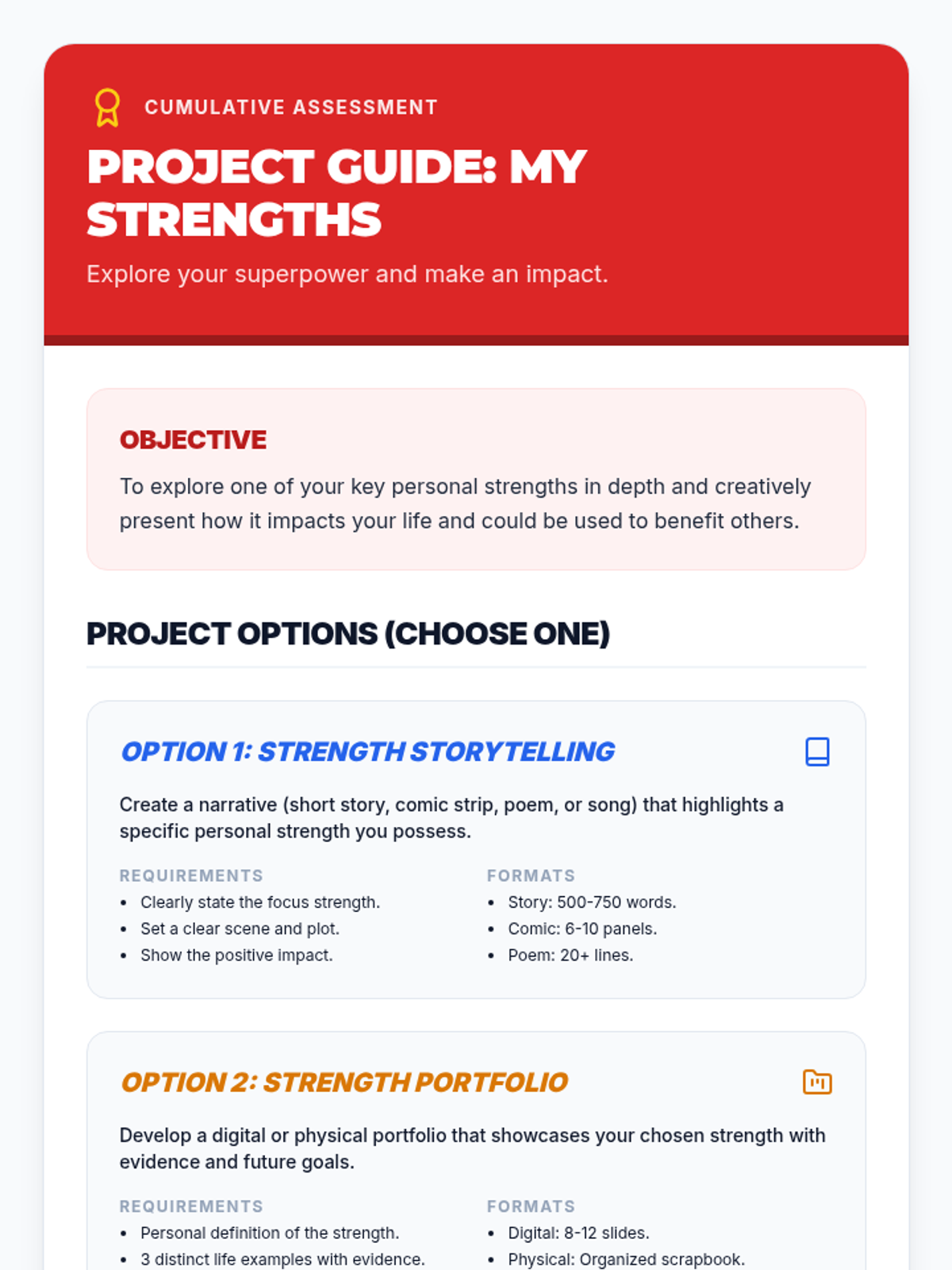 CUMULATIVE ASSESSMENT

PROJECT GUIDE: MY STRENGTHS

Explore your superpower and make an impact.

OBJECTIVE

To explore one of your key personal strengths in depth and creatively present how it impacts your life and could be used to benefit others.

PROJECT OPTIONS (CHOOSE ONE)

OPTION 1: STRENGTH STORYTELLING

Create a narrative (short story, comic strip, poem, or song) that highlights a specific personal strength you possess.

REQUIREMENTS
- Clearly state the focus strength.
- Set a clear scene and plot.
- Show the positive impact.

FORMATS
- Story: 500-750 words.
- Comic: 6-10 panels.
- Poem: 20+ lines.

OPTION 2: STRENGTH PORTFOLIO

Develop a digital or physical portfolio that showcases your chosen strength with evidence and future goals.

REQUIREMENTS
- Personal definition of the strength.
- 3 distinct life examples with evidence.

FORMATS
- Digital: 8-12 slides.
- Physical: Organized scrapbook.